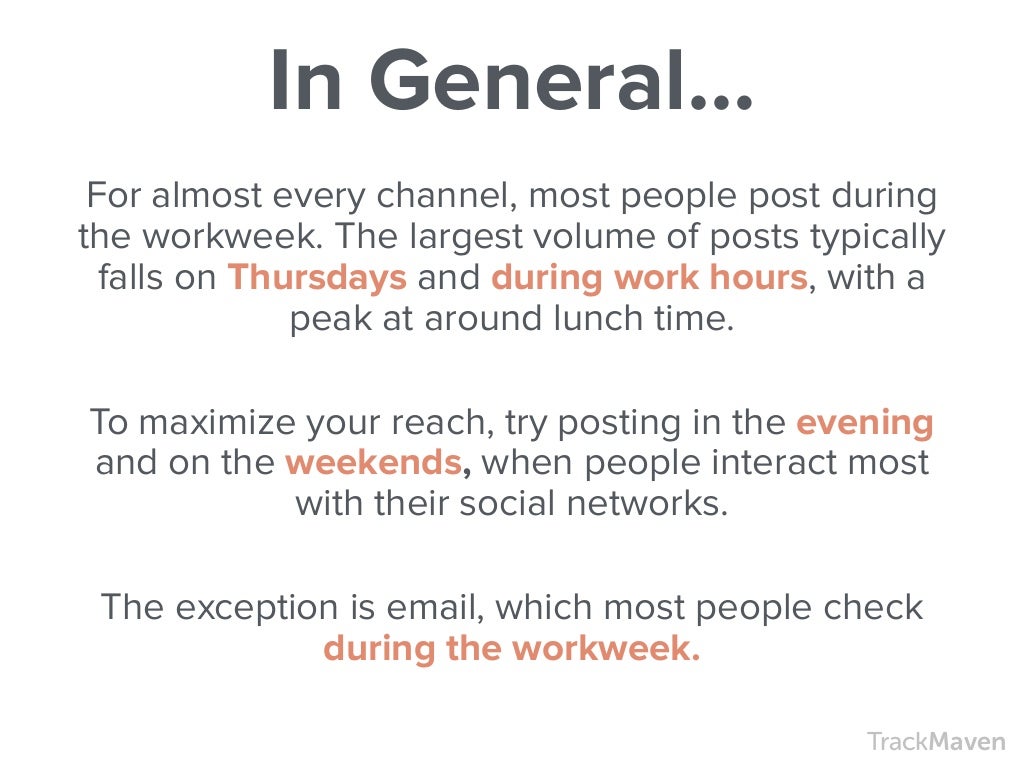 In General...

For almost every channel, most people post during the workweek. The largest volume of posts typically falls on Thursdays and during work hours, with a peak at around lunch time.

To maximize your reach, try posting in the evening and on the weekends, when people interact most with their social networks.

The exception is email, which most people check during the workweek.

TrackMaven